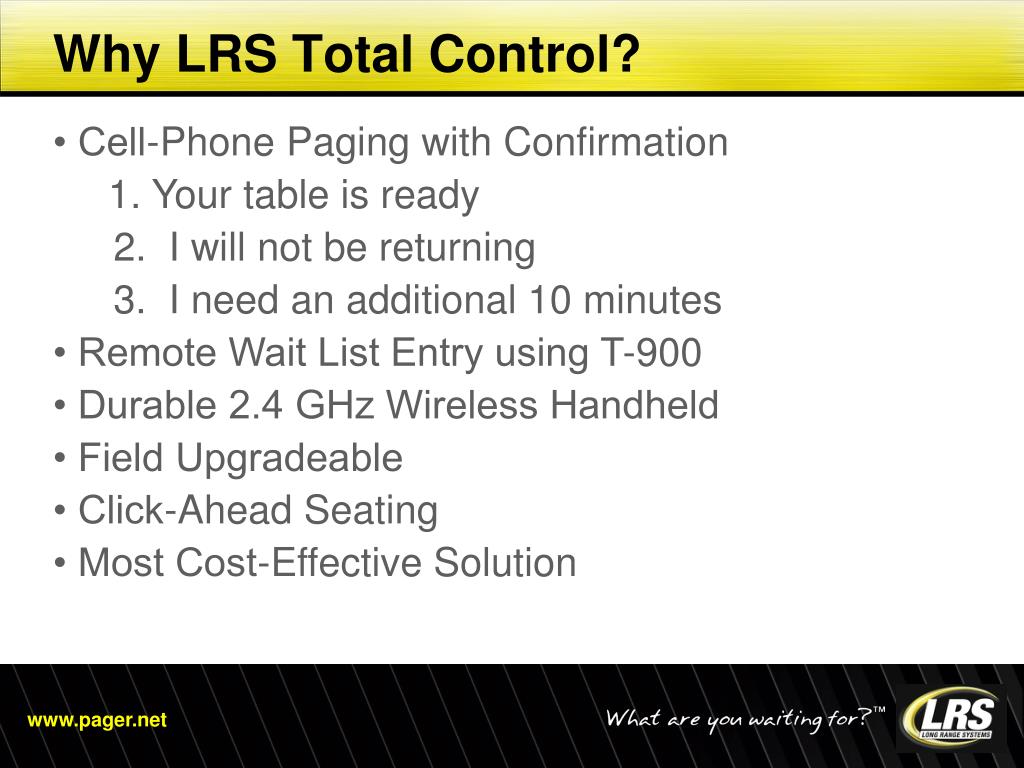 Why LRS Total Control?

• Cell-Phone Paging with Confirmation

1. Your table is ready

2. I will not be returning

3. I need an additional 10 minutes

• Remote Wait List Entry using T-900

• Durable 2.4 GHz Wireless Handheld

• Field Upgradeable

• Click-Ahead Seating

• Most Cost-Effective Solution

www.pager.net

What are you waiting for?™

LRS
LONG RANGE SYSTEMS